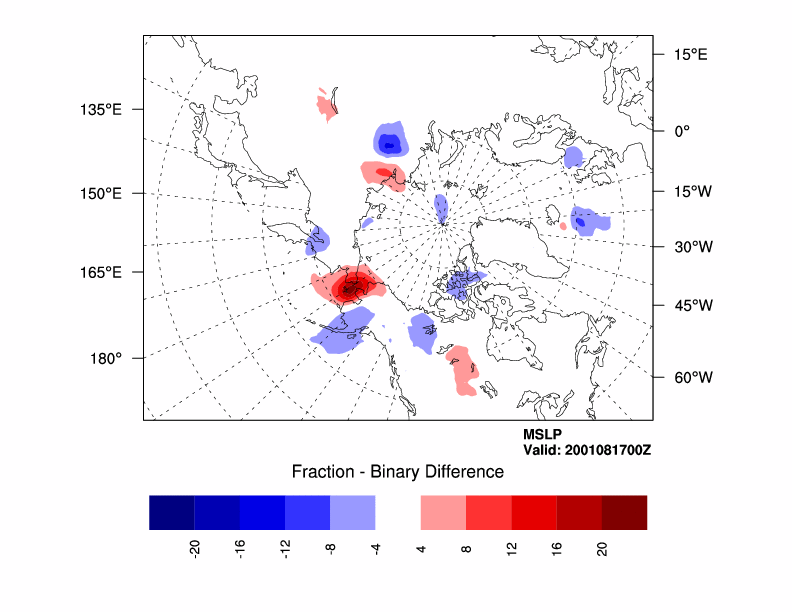 135°E
150°E
165°E
180°
15°E
0°
15°W
30°W
45°W
60°W

MSLP
Valid: 2001081700Z

Fraction - Binary Difference

-20 -16 -12 -8 -4 4 8 12 16 20